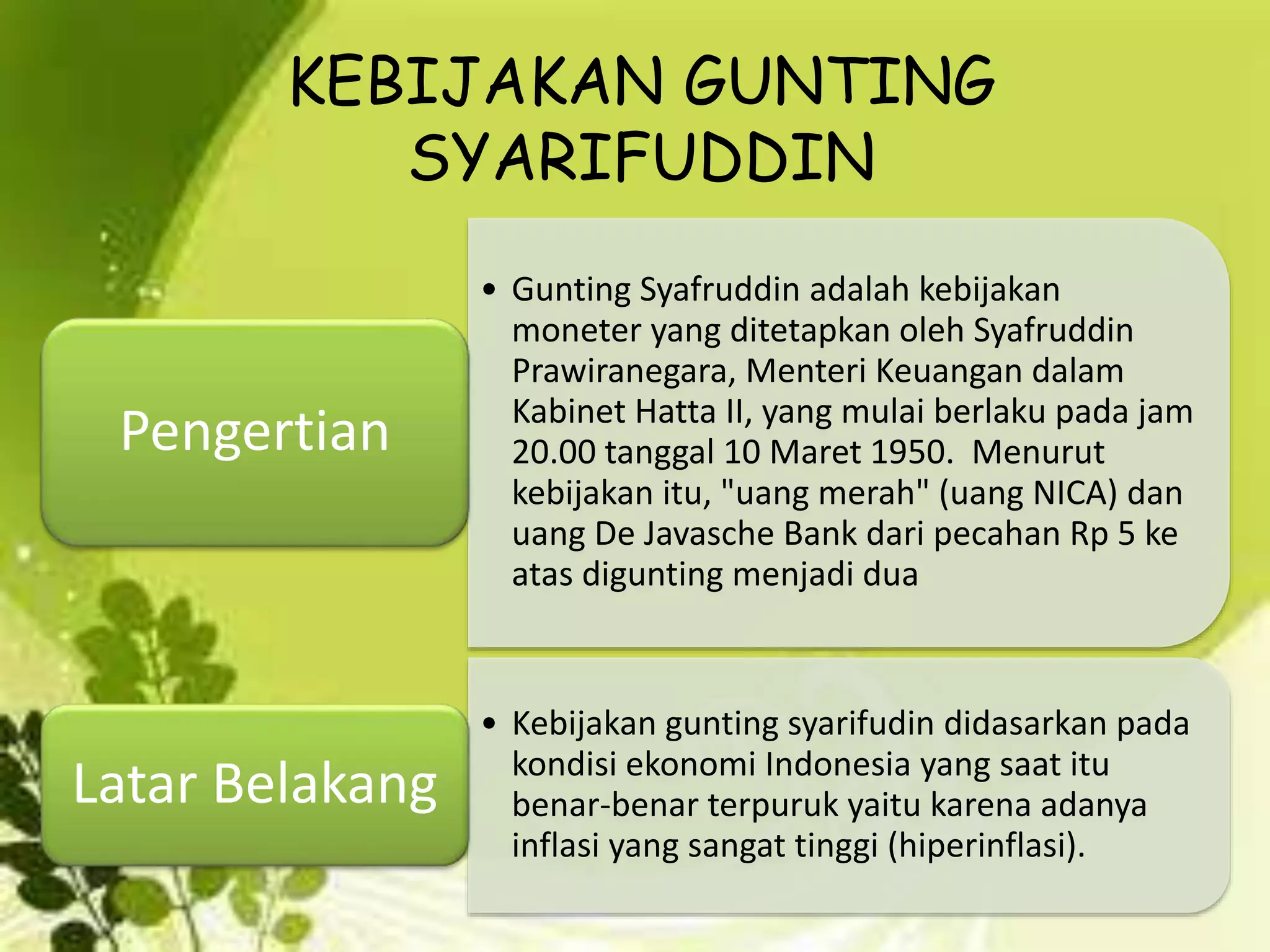 KEBIJAKAN GUNTING SYARIFUDDIN

Pengertian

• Gunting Syafruddin adalah kebijakan moneter yang ditetapkan oleh Syafruddin Prawiranegara, Menteri Keuangan dalam Kabinet Hatta II, yang mulai berlaku pada jam 20.00 tanggal 10 Maret 1950. Menurut kebijakan itu, "uang merah" (uang NICA) dan uang De Javasche Bank dari pecahan Rp 5 ke atas digunting menjadi dua

Latar Belakang

• Kebijakan gunting syarifudin didasarkan pada kondisi ekonomi Indonesia yang saat itu benar-benar terpuruk yaitu karena adanya inflasi yang sangat tinggi (hiperinflasi).